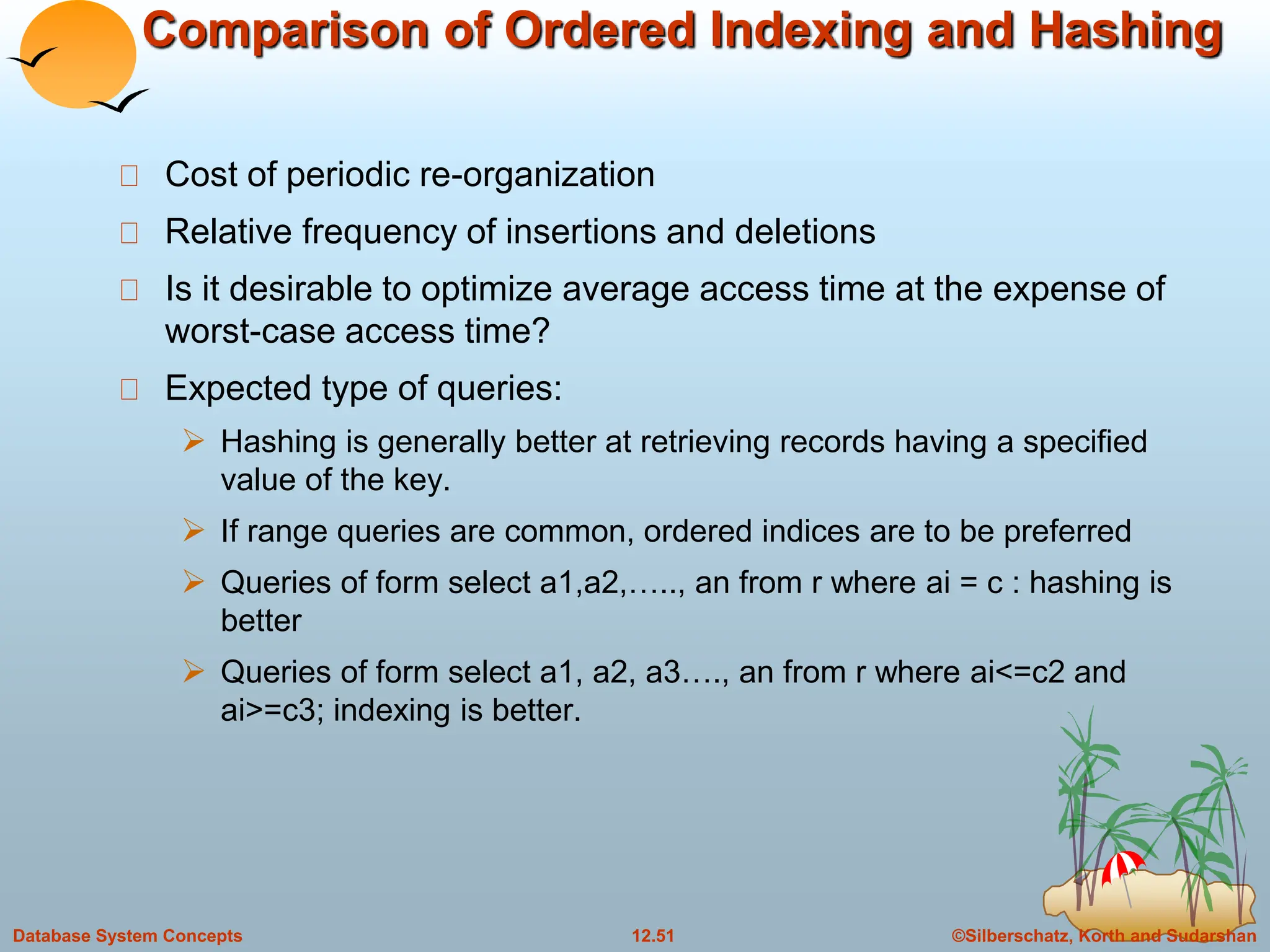 Comparison of Ordered Indexing and Hashing

Cost of periodic re-organization

Relative frequency of insertions and deletions

Is it desirable to optimize average access time at the expense of worst-case access time?

Expected type of queries:

Hashing is generally better at retrieving records having a specified value of the key.

If range queries are common, ordered indices are to be preferred

Queries of form select a1,a2,….., an from r where ai = c : hashing is better

Queries of form select a1, a2, a3…., an from r where ai<=c2 and ai>=c3; indexing is better.

Database System Concepts

12.51

©Silberschatz, Korth and Sudarshan